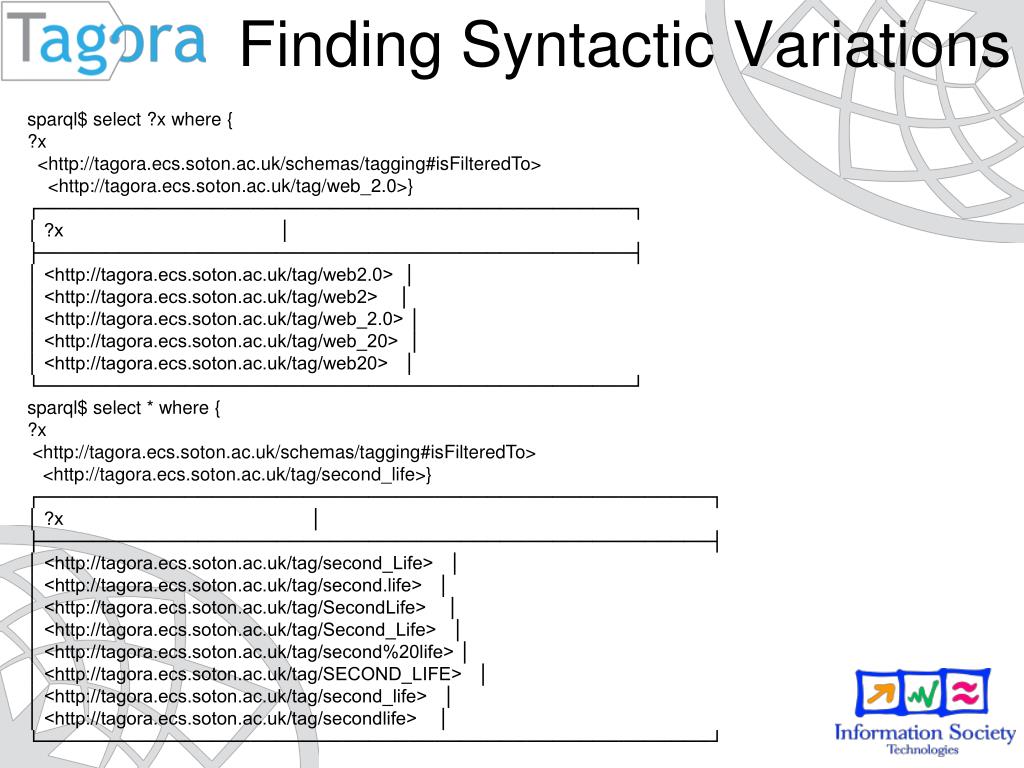 Tagora

Finding Syntactic Variations

sparql$ select ?x where {
?x
<http://tagora.ecs.soton.ac.uk/schemas/tagging#isFilteredTo>
<http://tagora.ecs.soton.ac.uk/tag/web_2.0>}

| ?x |
|---|
| <http://tagora.ecs.soton.ac.uk/tag/web2.0> |
| <http://tagora.ecs.soton.ac.uk/tag/web2> |
| <http://tagora.ecs.soton.ac.uk/tag/web_2.0> |
| <http://tagora.ecs.soton.ac.uk/tag/web_20> |
| <http://tagora.ecs.soton.ac.uk/tag/web20> |

sparql$ select * where {
?x
<http://tagora.ecs.soton.ac.uk/schemas/tagging#isFilteredTo>
<http://tagora.ecs.soton.ac.uk/tag/second_life>}

| ?x |
|---|
| <http://tagora.ecs.soton.ac.uk/tag/second_Life> |
| <http://tagora.ecs.soton.ac.uk/tag/second.life> |
| <http://tagora.ecs.soton.ac.uk/tag/SecondLife> |
| <http://tagora.ecs.soton.ac.uk/tag/Second_Life> |
| <http://tagora.ecs.soton.ac.uk/tag/second%20life> |
| <http://tagora.ecs.soton.ac.uk/tag/SECOND_LIFE> |
| <http://tagora.ecs.soton.ac.uk/tag/second_life> |
| <http://tagora.ecs.soton.ac.uk/tag/secondlife> |

Information Society
Technologies